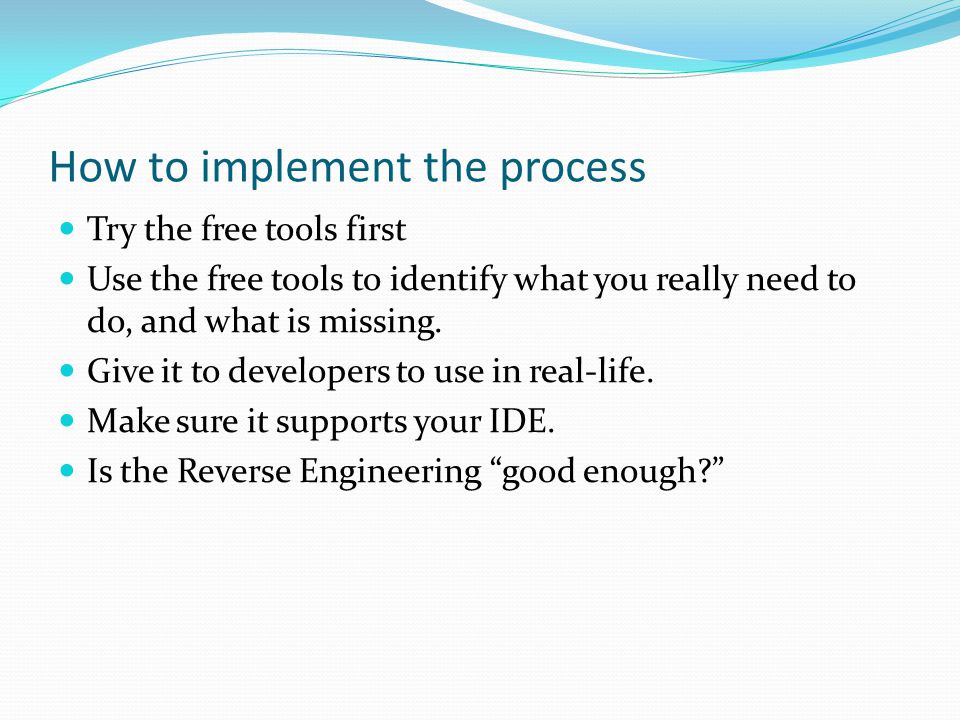 How to implement the process

- Try the free tools first
- Use the free tools to identify what you really need to do, and what is missing.
- Give it to developers to use in real-life.
- Make sure it supports your IDE.
- Is the Reverse Engineering “good enough?”